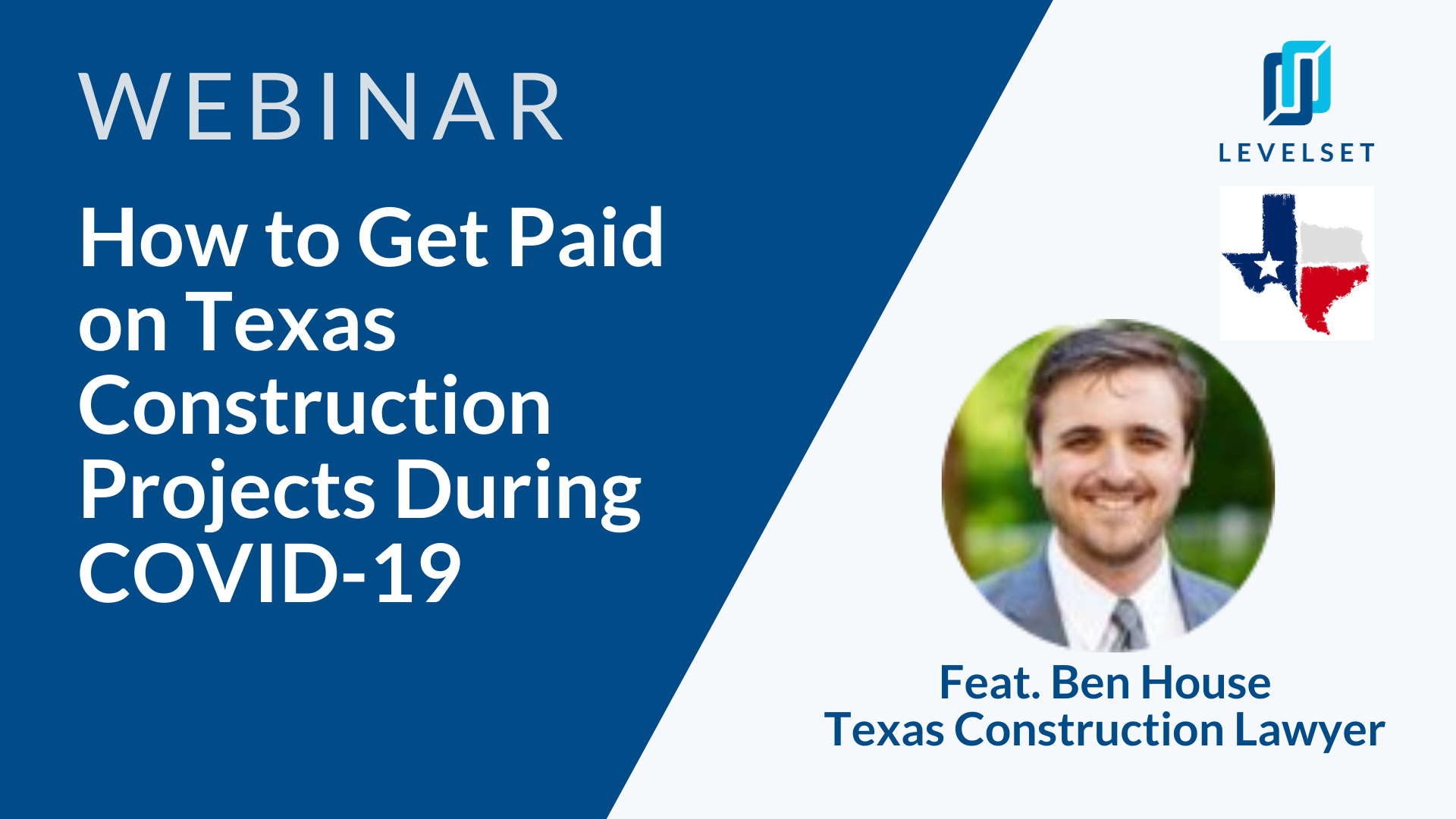 WEBINAR

How to Get Paid on Texas Construction Projects During COVID-19

LEVELSET

Feat. Ben House
Texas Construction Lawyer